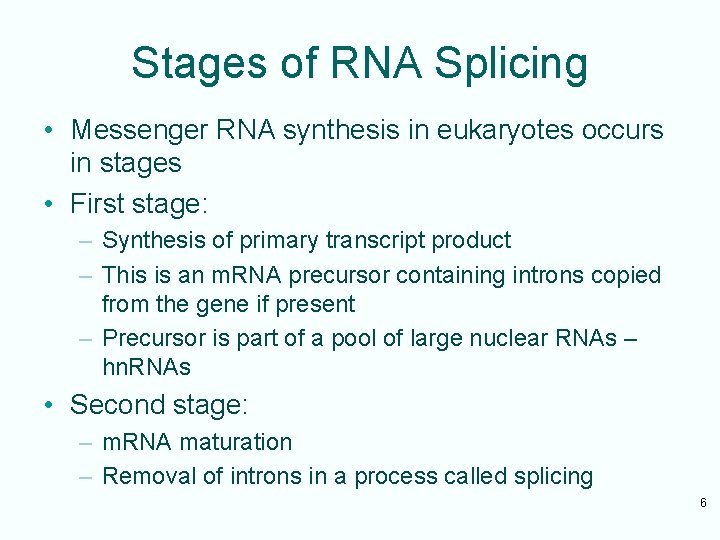 Stages of RNA Splicing

• Messenger RNA synthesis in eukaryotes occurs in stages
• First stage:
 – Synthesis of primary transcript product
 – This is an mRNA precursor containing introns copied from the gene if present
 – Precursor is part of a pool of large nuclear RNAs – hnRNAs
• Second stage:
 – mRNA maturation
 – Removal of introns in a process called splicing

6